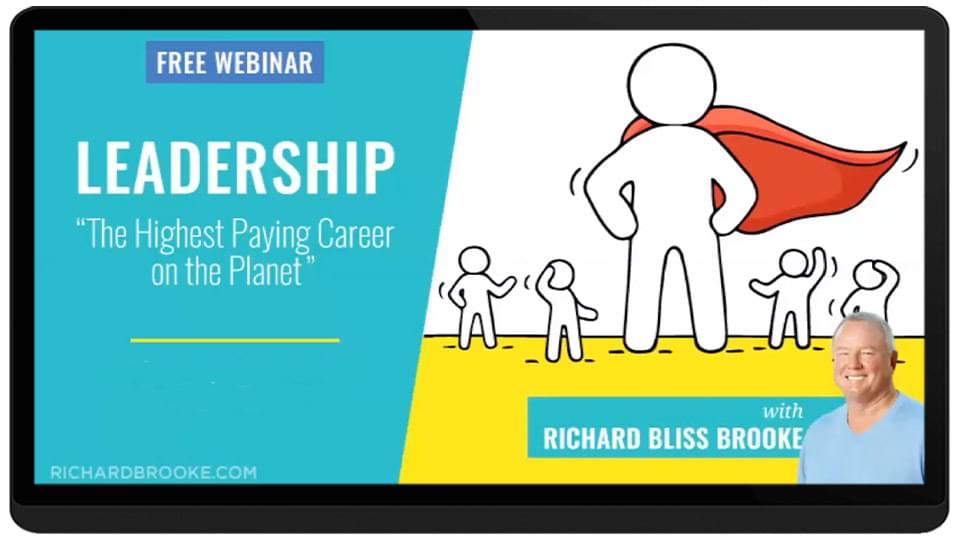 FREE WEBINAR

LEADERSHIP

"The Highest Paying Career on the Planet"

with
RICHARD BLISS BROOKE

RICHARDBROOKE.COM